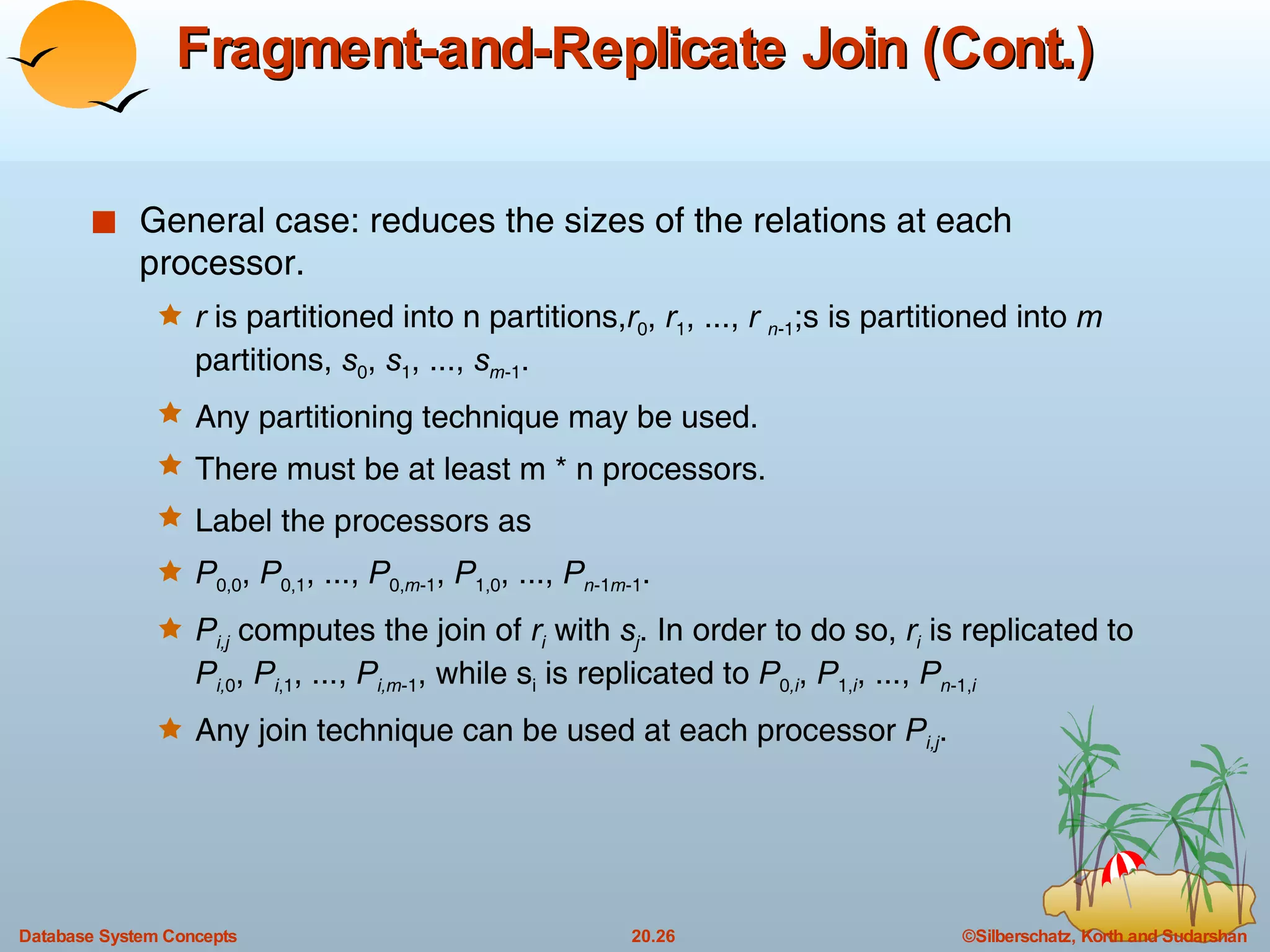 Fragment-and-Replicate Join (Cont.)

General case: reduces the sizes of the relations at each processor.

$r$ is partitioned into n partitions,$r_0$, $r_1$, ..., $r_{n-1}$;s is partitioned into $m$ partitions, $s_0$, $s_1$, ..., $s_{m-1}$.

Any partitioning technique may be used.

There must be at least m * n processors.

Label the processors as

$P_{0,0}$, $P_{0,1}$, ..., $P_{0,m-1}$, $P_{1,0}$, ..., $P_{n-1m-1}$.

$P_{i,j}$ computes the join of $r_i$ with $s_j$. In order to do so, $r_i$ is replicated to $P_{i,0}$, $P_{i,1}$, ..., $P_{i,m-1}$, while $s_i$ is replicated to $P_{0,i}$, $P_{1,i}$, ..., $P_{n-1,i}$

Any join technique can be used at each processor $P_{i,j}$.

Database System Concepts

20.26

©Silberschatz, Korth and Sudarshan